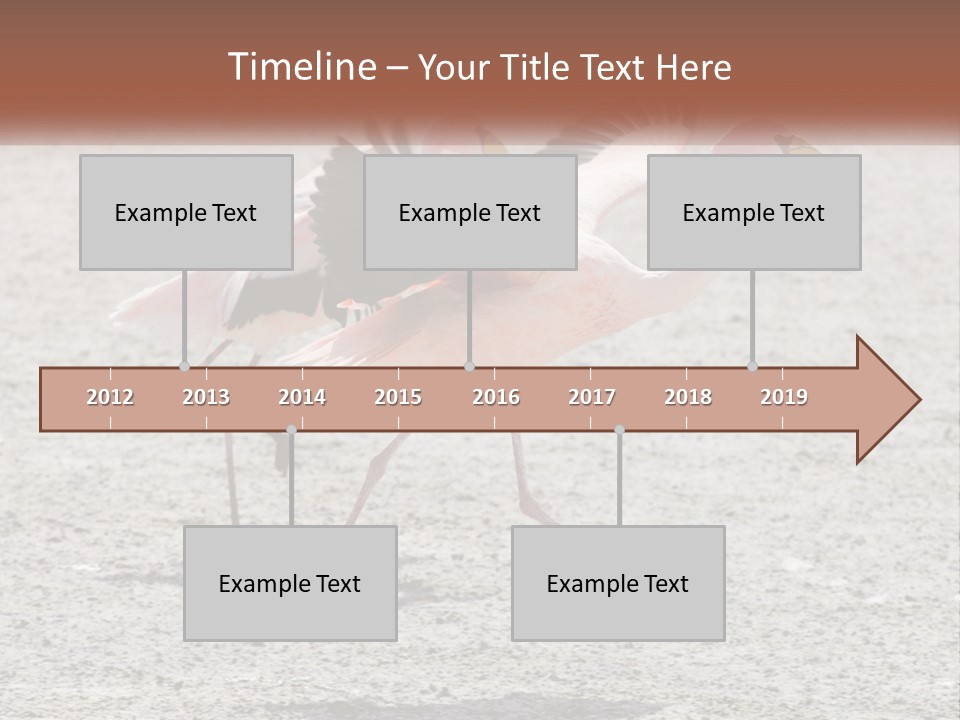 Timeline – Your Title Text Here

Example Text

Example Text

Example Text

2012 2013 2014 2015 2016 2017 2018 2019

Example Text

Example Text